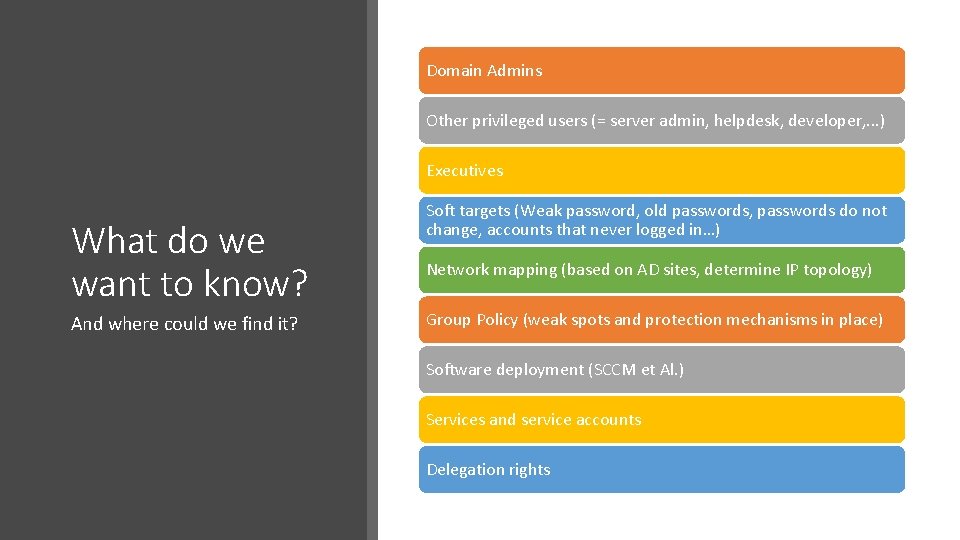 What do we want to know?

And where could we find it?

Domain Admins

Other privileged users (= server admin, helpdesk, developer,...)

Executives

Soft targets (Weak password, old passwords, passwords do not change, accounts that never logged in…)

Network mapping (based on AD sites, determine IP topology)

Group Policy (weak spots and protection mechanisms in place)

Software deployment (SCCM et Al.)

Services and service accounts

Delegation rights